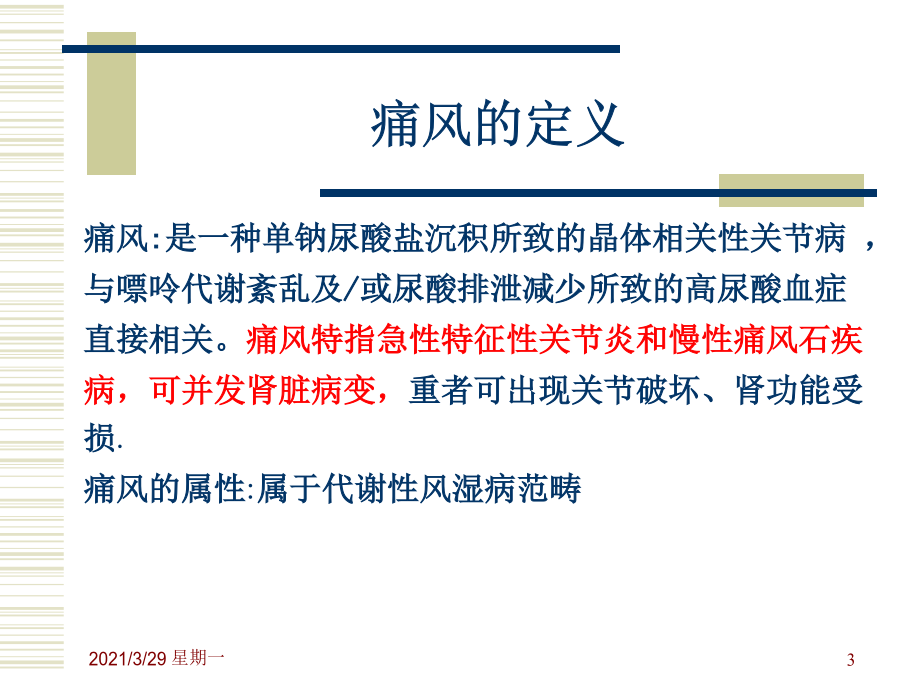 痛风的定义

痛风:是一种单钠尿酸盐沉积所致的晶体相关性关节病 ，与嘌呤代谢紊乱及/或尿酸排泄减少所致的高尿酸血症直接相关。痛风特指急性特征性关节炎和慢性痛风石疾病，可并发肾脏病变，重者可出现关节破坏、肾功能受损.

痛风的属性:属于代谢性风湿病范畴

2021/3/29 星期一

3